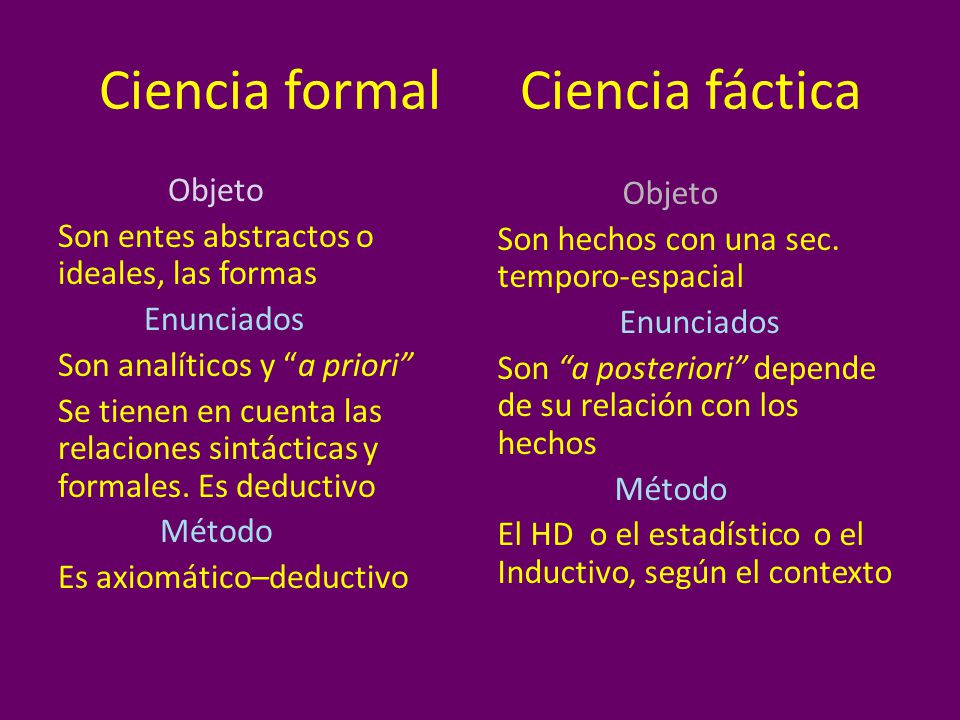 Ciencia formal

Objeto

Son entes abstractos o ideales, las formas

Enunciados

Son analíticos y “a priori”

Se tienen en cuenta las relaciones sintácticas y formales. Es deductivo

Método

Es axiomático–deductivo

Ciencia fáctica

Objeto

Son hechos con una sec. temporo-espacial

Enunciados

Son “a posteriori” depende de su relación con los hechos

Método

El HD o el estadístico o el Inductivo, según el contexto